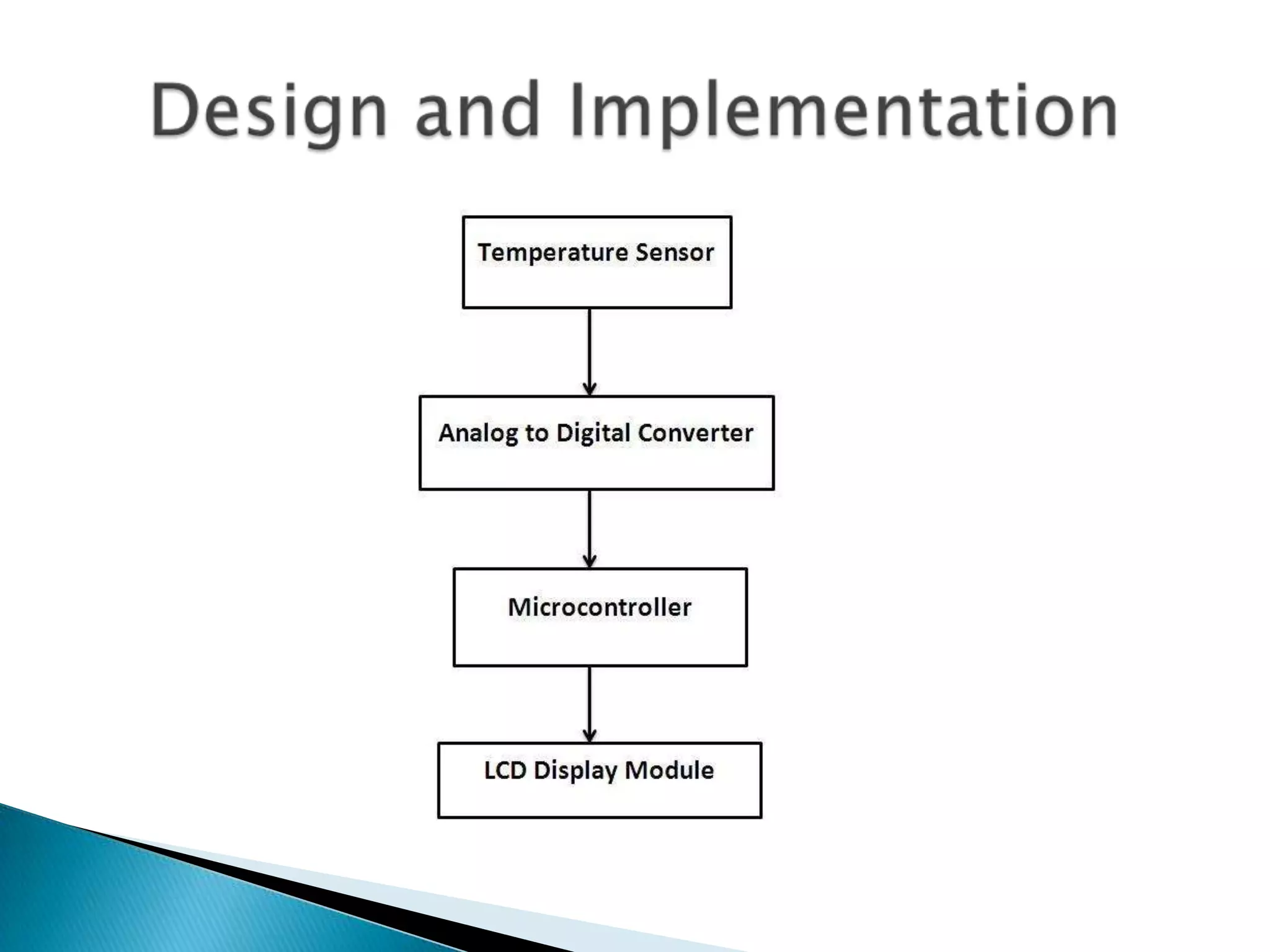 Design and Implementation

Temperature Sensor

Analog to Digital Converter

Microcontroller

LCD Display Module